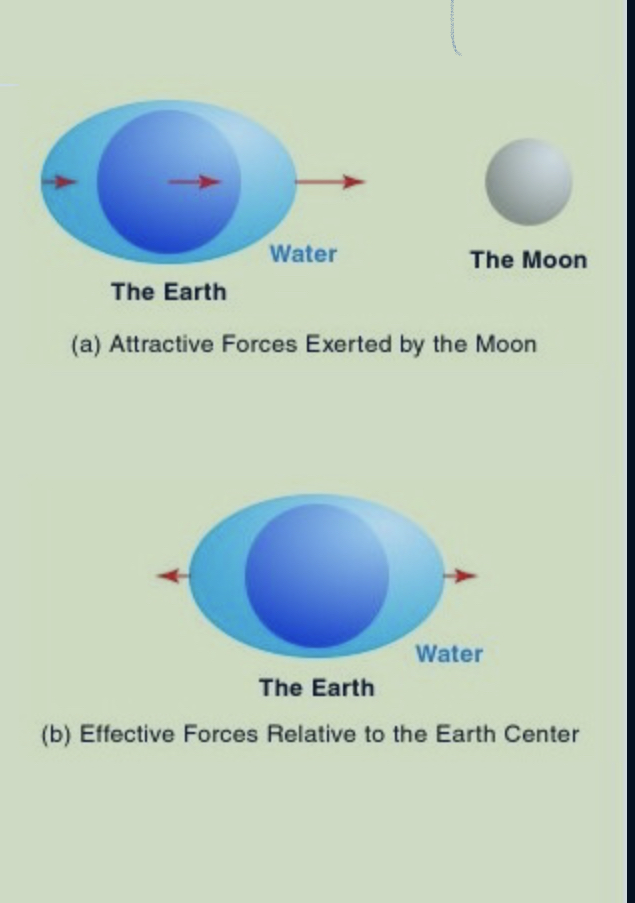 Water

The Moon

The Earth

(a) Attractive Forces Exerted by the Moon

Water

The Earth

(b) Effective Forces Relative to the Earth Center